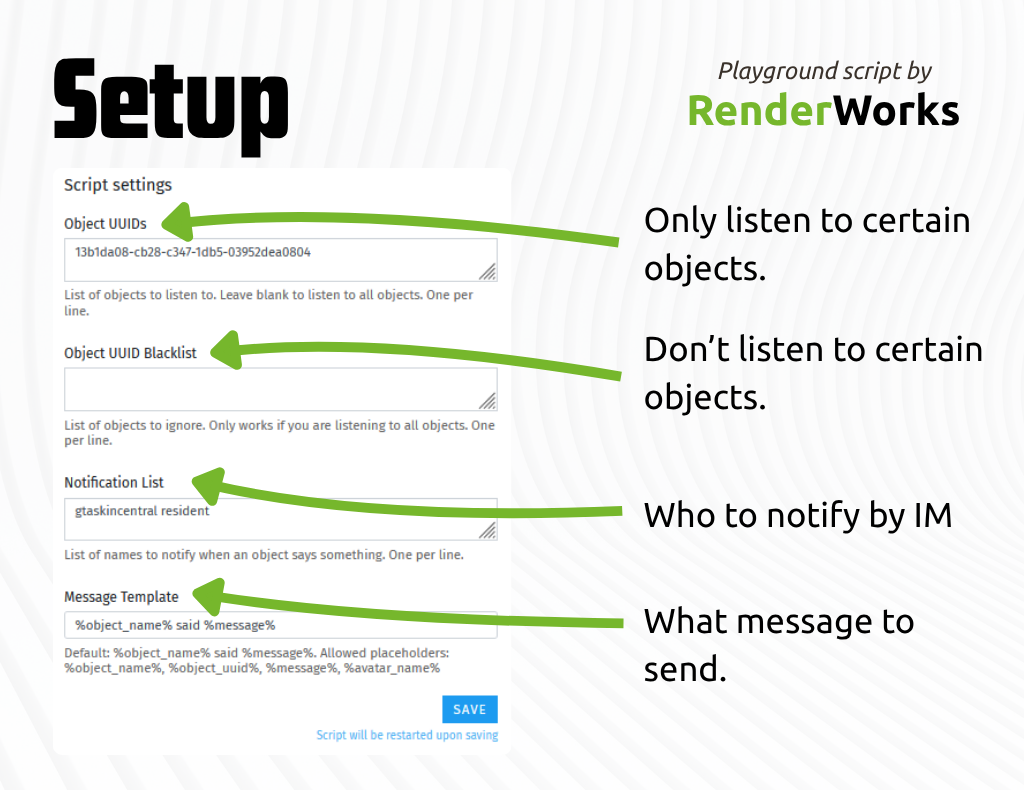 Setup

Playground script by
RenderWorks

Script settings

Object UUIDs

13b1da08-cb28-c347-1db5-03952dea0804

List of objects to listen to. Leave blank to listen to all objects. One per line.

Object UUID Blacklist

List of objects to ignore. Only works if you are listening to all objects. One per line.

Notification List

gtaskincentral resident

List of names to notify when an object says something. One per line.

Message Template

%object_name% said %message%

Default: %object_name% said %message%. Allowed placeholders: %object_name%, %object_uuid%, %message%, %avatar_name%

SAVE

Script will be restarted upon saving

Only listen to certain objects.

Don't listen to certain objects.

Who to notify by IM

What message to send.